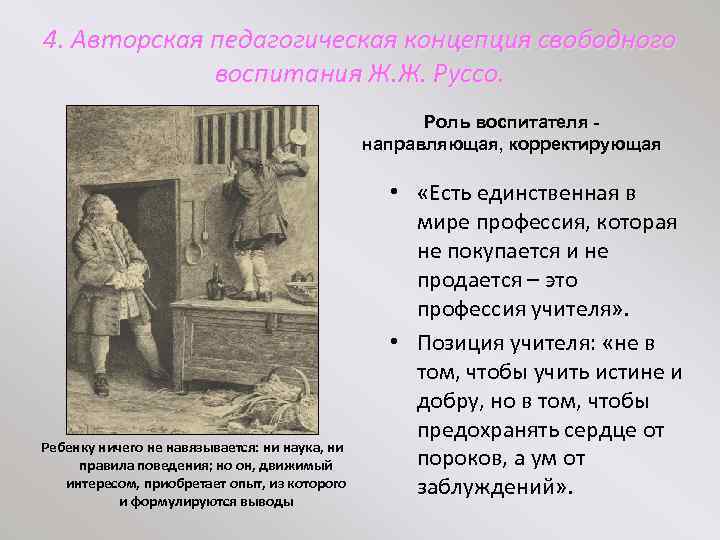 4. Авторская педагогическая концепция свободного воспитания Ж.Ж. Руссо.

Роль воспитателя - направляющая, корректирующая

• «Есть единственная в мире профессия, которая не покупается и не продается – это профессия учителя».

• Позиция учителя: «не в том, чтобы учить истине и добру, но в том, чтобы предохранять сердце от пороков, а ум от заблуждений».

Ребенку ничего не навязывается: ни наука, ни правила поведения; но он, движимый интересом, приобретает опыт, из которого и формулируются выводы